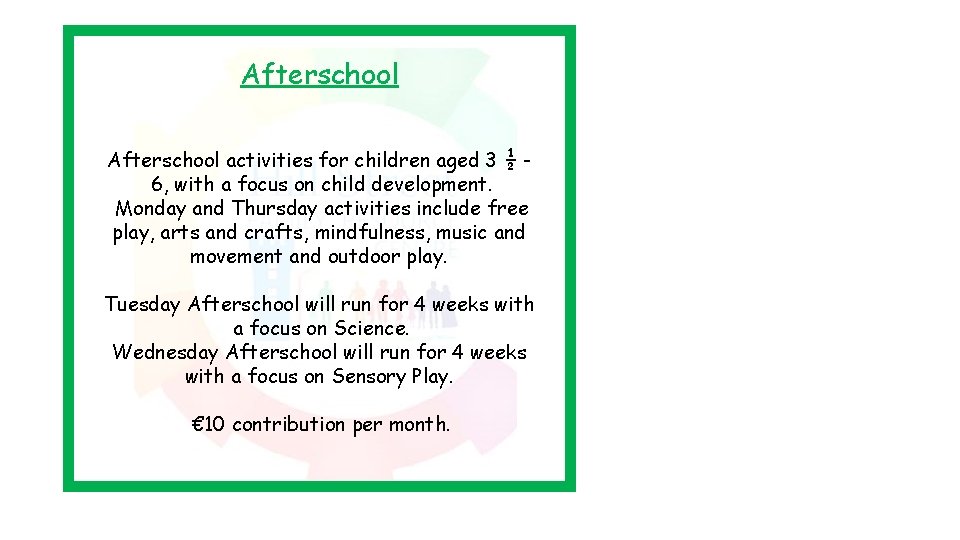 Afterschool

Afterschool activities for children aged 3 ½ - 6, with a focus on child development. Monday and Thursday activities include free play, arts and crafts, mindfulness, music and movement and outdoor play.

Tuesday Afterschool will run for 4 weeks with a focus on Science.
Wednesday Afterschool will run for 4 weeks with a focus on Sensory Play.

€10 contribution per month.